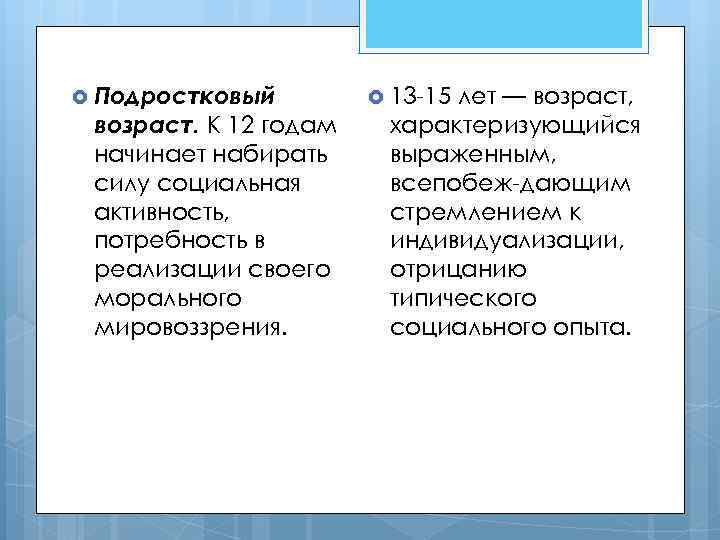 Подростковый возраст. К 12 годам начинает набирать силу социальная активность, потребность в реализации своего морального мировоззрения.

13-15 лет — возраст, характеризующийся выраженным, всепобеж-дающим стремлением к индивидуализации, отрицанию типического социального опыта.